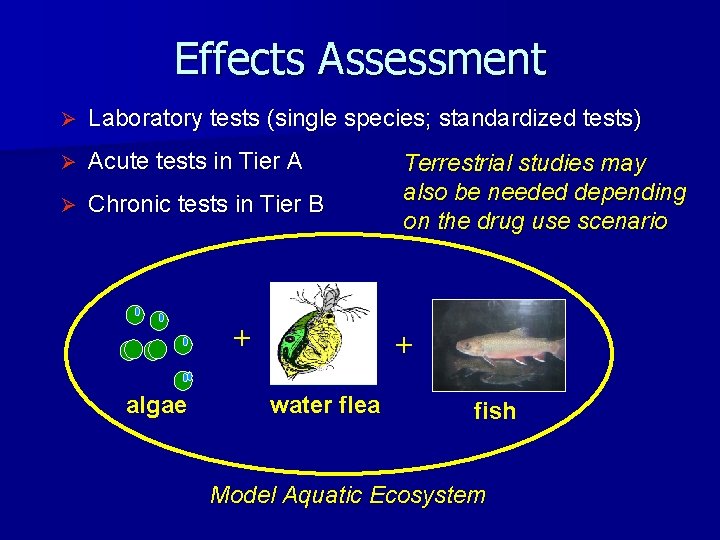 Effects Assessment

➢ Laboratory tests (single species; standardized tests)

➢ Acute tests in Tier A

➢ Chronic tests in Tier B

Terrestrial studies may also be needed depending on the drug use scenario

algae

+

water flea

+

fish

Model Aquatic Ecosystem